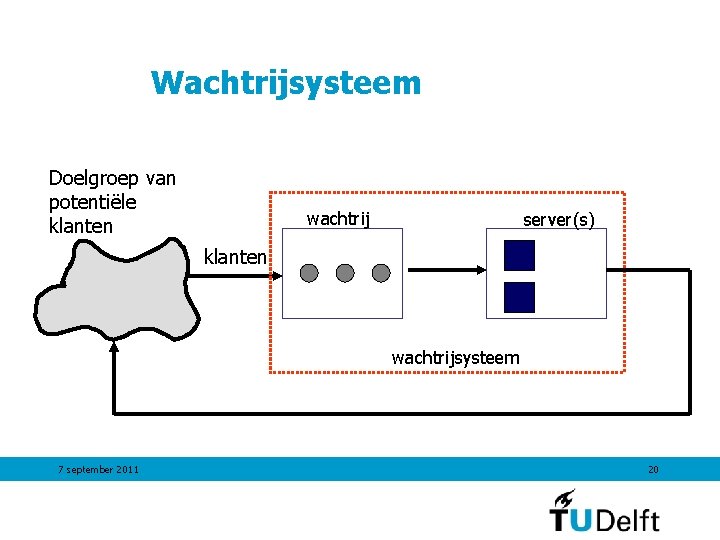 Wachtrijsysteem

Doelgroep van potentiële klanten

klanten

wachtrij

server(s)

wachtrijsysteem

7 september 2011

20

TUDelft